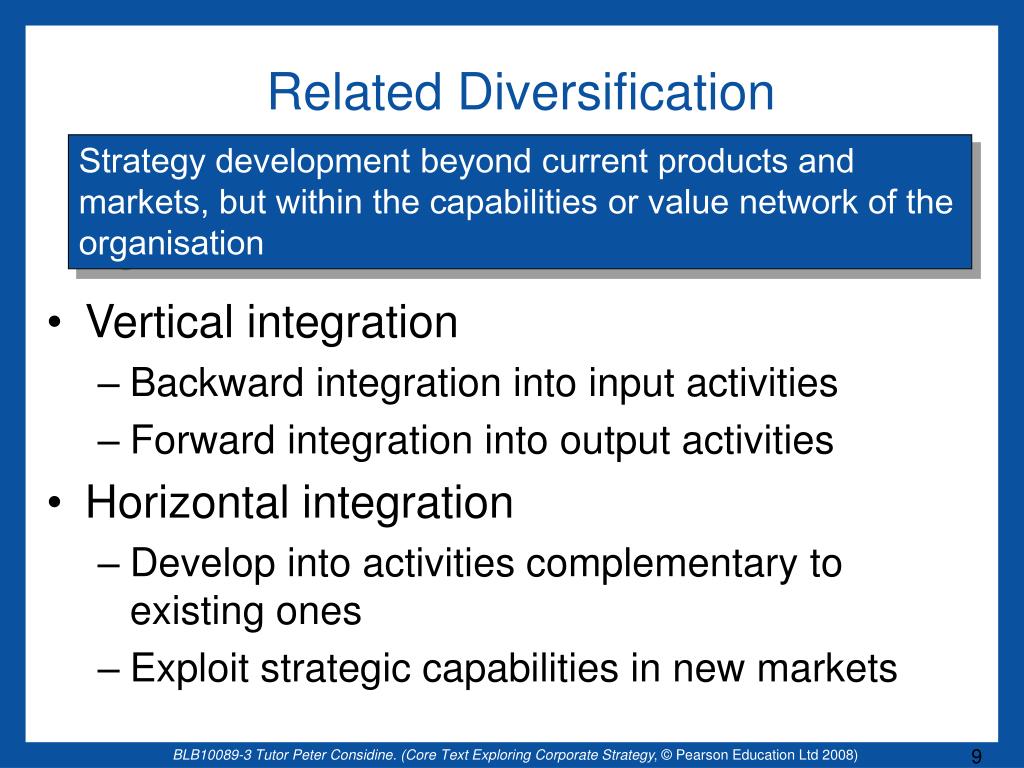 Related Diversification

Strategy development beyond current products and markets, but within the capabilities or value network of the organisation

• Vertical integration
– Backward integration into input activities
– Forward integration into output activities
• Horizontal integration
– Develop into activities complementary to existing ones
– Exploit strategic capabilities in new markets

BLB10089-3 Tutor Peter Considine. (Core Text Exploring Corporate Strategy, © Pearson Education Ltd 2008)

9